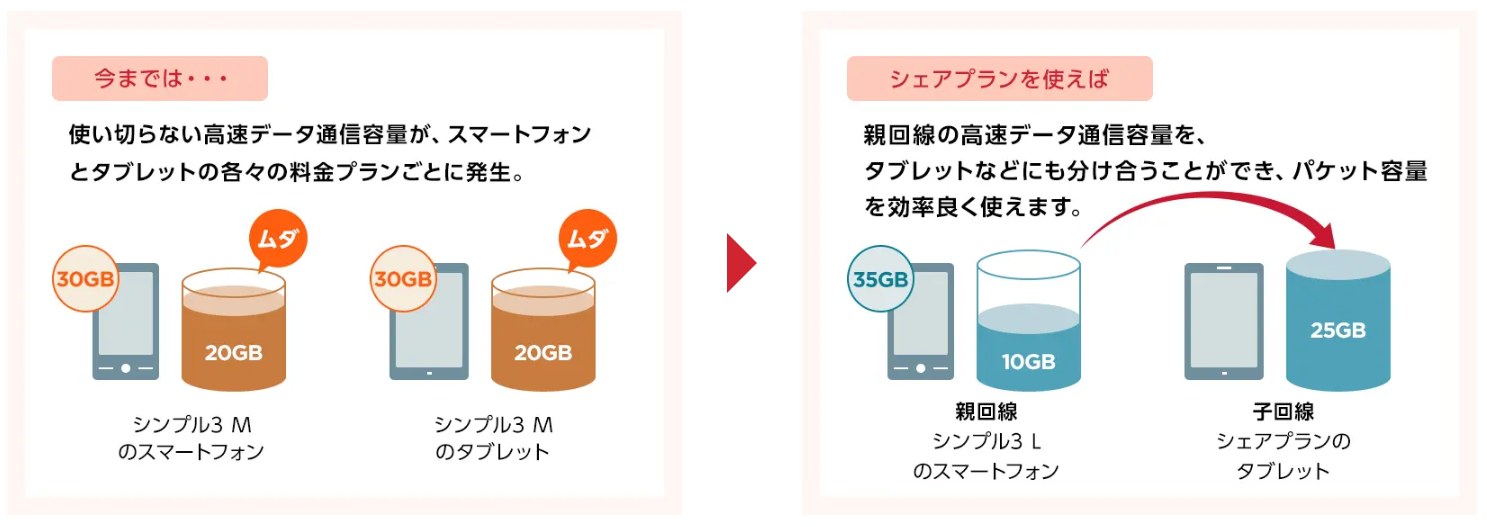 今までは・・・

使い切らない高速データ通信容量が、スマートフォンとタブレットの各々の料金プランごとに発生。

30GB

ムダ

20GB

シンプル3 M
のスマートフォン

30GB

ムダ

20GB

シンプル3 M
のタブレット

シェアプランを使えば

親回線の高速データ通信容量を、タブレットなどにも分け合うことができ、パケット容量を効率良く使えます。

35GB

10GB

親回線
シンプル3 L
のスマートフォン

25GB

子回線
シェアプランの
タブレット